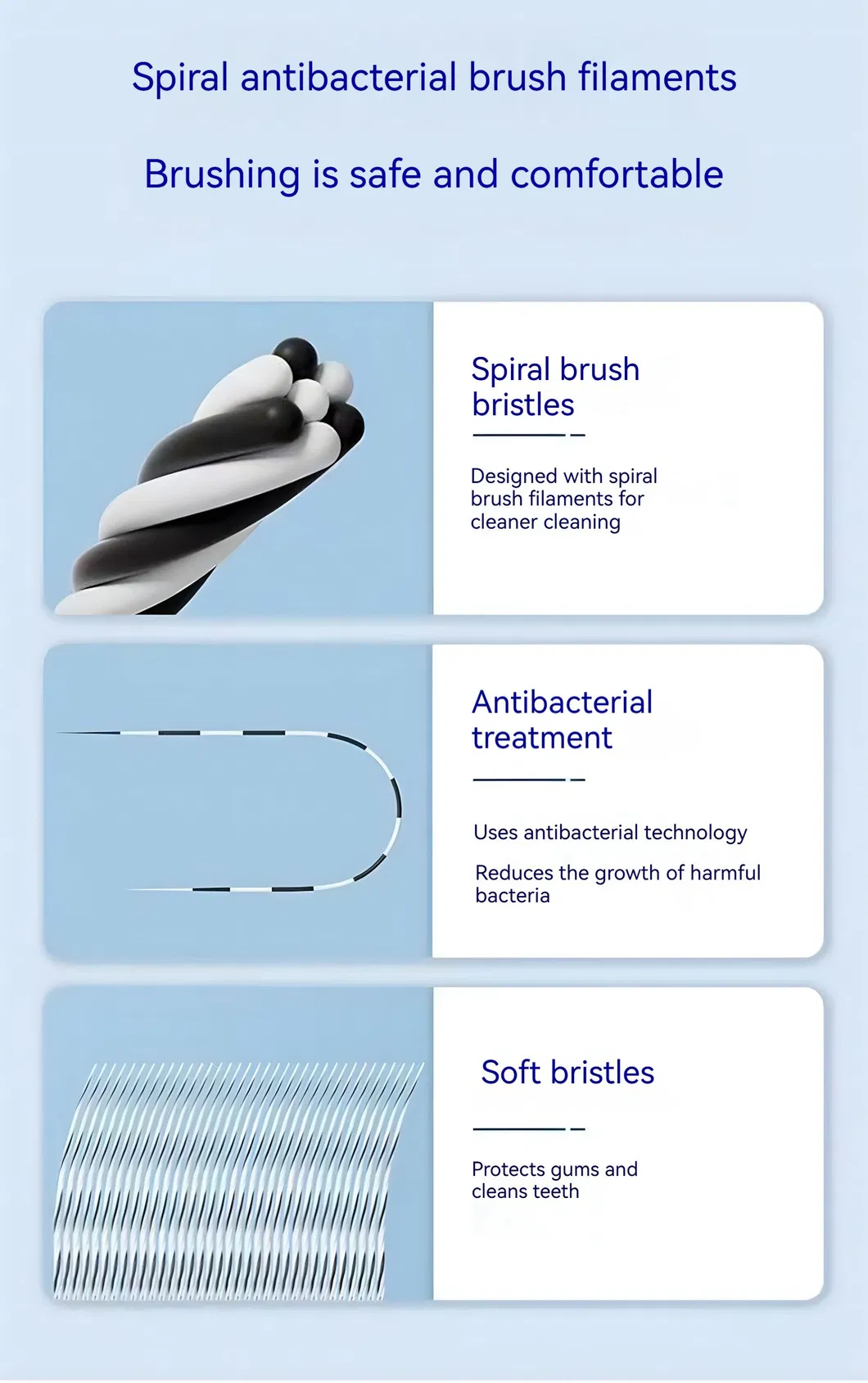 Spiral antibacterial brush filaments

Brushing is safe and comfortable

Spiral brush bristles

Designed with spiral brush filaments for cleaner cleaning

Antibacterial treatment

Uses antibacterial technology

Reduces the growth of harmful bacteria

Soft bristles

Protects gums and cleans teeth